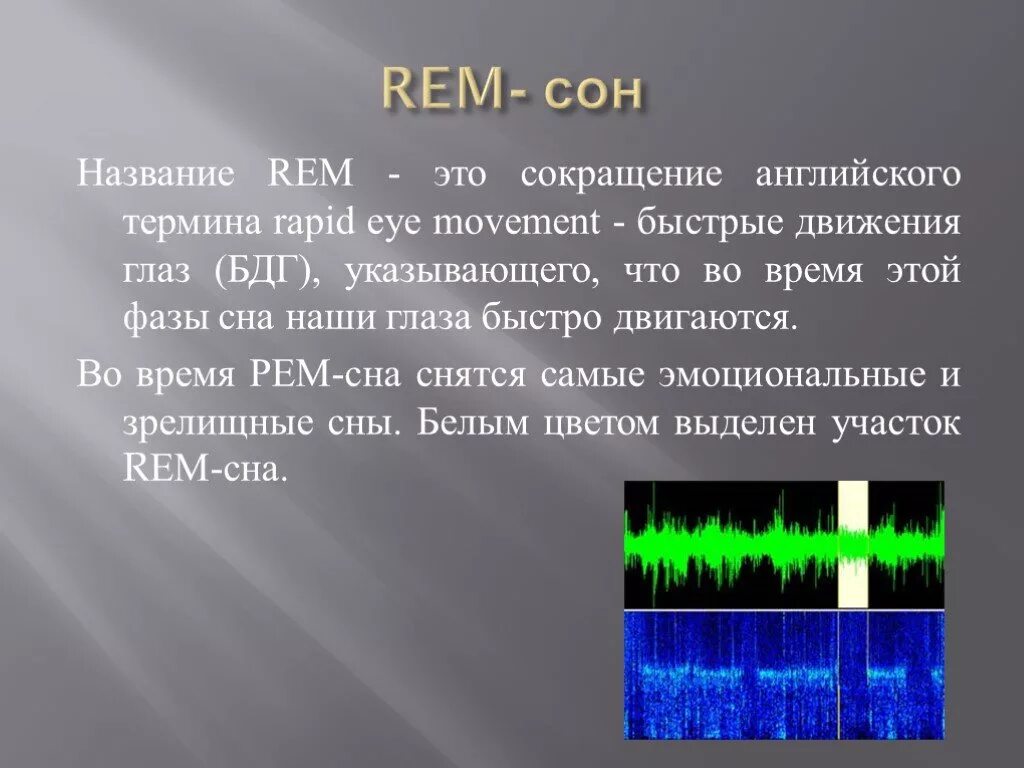 REM- сон

Название REM - это сокращение английского термина rapid eye movement - быстрые движения глаз (БДГ), указывающего, что во время этой фазы сна наши глаза быстро двигаются.

Во время РЕМ-сна снятся самые эмоциональные и зрелищные сны. Белым цветом выделен участок REM-сна.